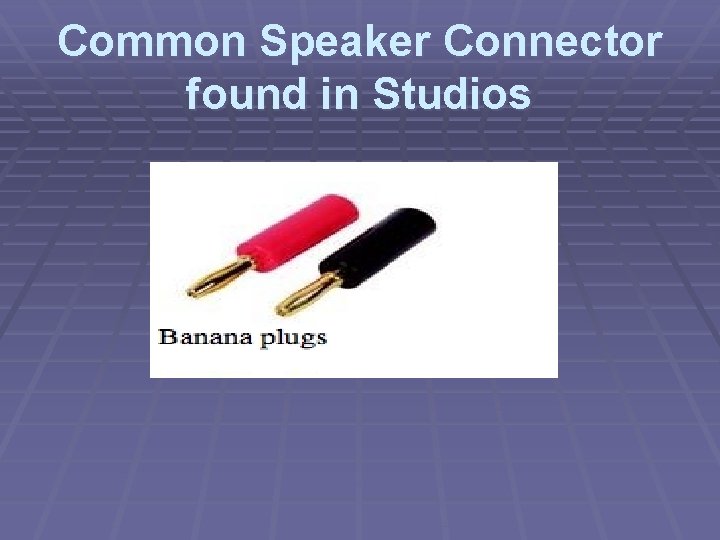 Common Speaker Connector found in Studios

Banana plugs